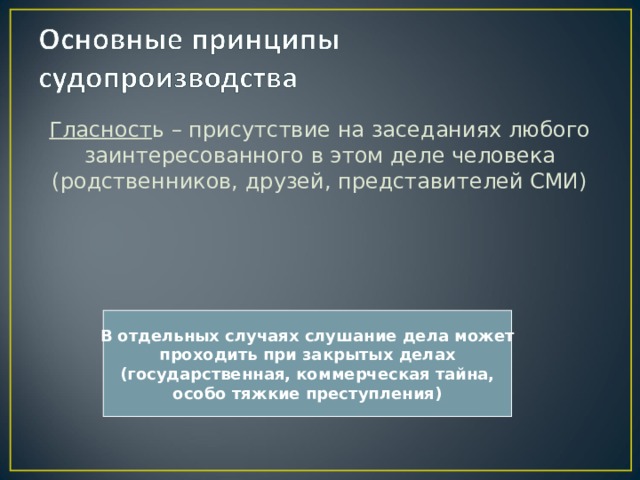 Основные принципы судопроизводства

Гласность – присутствие на заседаниях любого заинтересованного в этом деле человека (родственников, друзей, представителей СМИ)

В отдельных случаях слушание дела может проходить при закрытых делах (государственная, коммерческая тайна, особо тяжкие преступления)